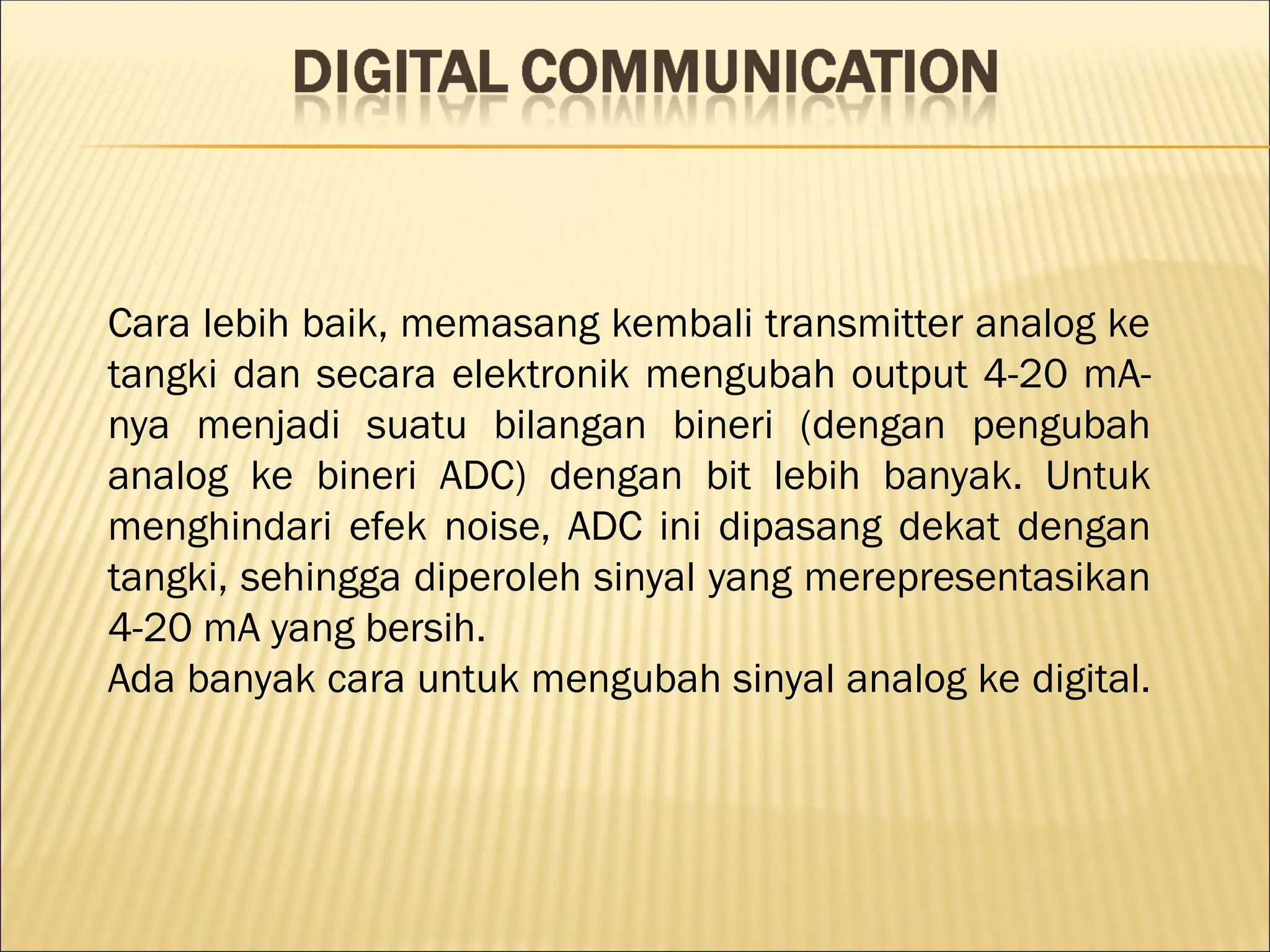 DIGITAL COMMUNICATION

Cara lebih baik, memasang kembali transmitter analog ke tangki dan secara elektronik mengubah output 4-20 mA-nya menjadi suatu bilangan bineri (dengan pengubah analog ke bineri ADC) dengan bit lebih banyak. Untuk menghindari efek noise, ADC ini dipasang dekat dengan tangki, sehingga diperoleh sinyal yang merepresentasikan 4-20 mA yang bersih.
Ada banyak cara untuk mengubah sinyal analog ke digital.